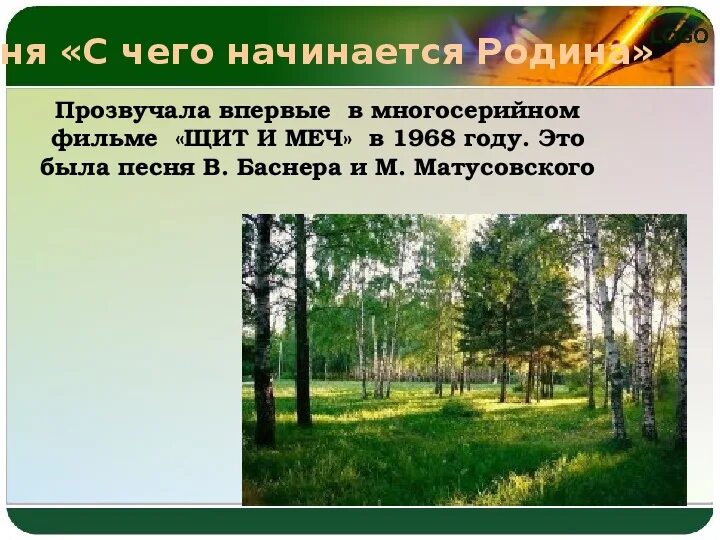 ня «С чего начинается Родина»

LOGO

Прозвучала впервые в многосерийном фильме «ЩИТ И МЕЧ» в 1968 году. Это была песня В. Баснера и М. Матусовского